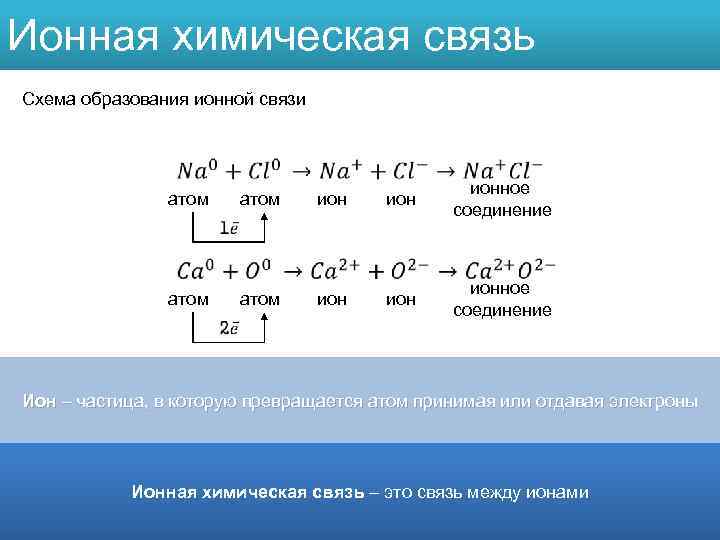 Ионная химическая связь

Схема образования ионной связи

$Na^0 + Cl^0 \rightarrow Na^+ + Cl^- \rightarrow Na^+Cl^-$
атом атом ион ион ионное соединение
$1\bar{e}$

$Ca^0 + O^0 \rightarrow Ca^{2+} + O^{2-} \rightarrow Ca^{2+}O^{2-}$
атом атом ион ион ионное соединение
$2\bar{e}$

Ион – частица, в которую превращается атом принимая или отдавая электроны

Ионная химическая связь – это связь между ионами